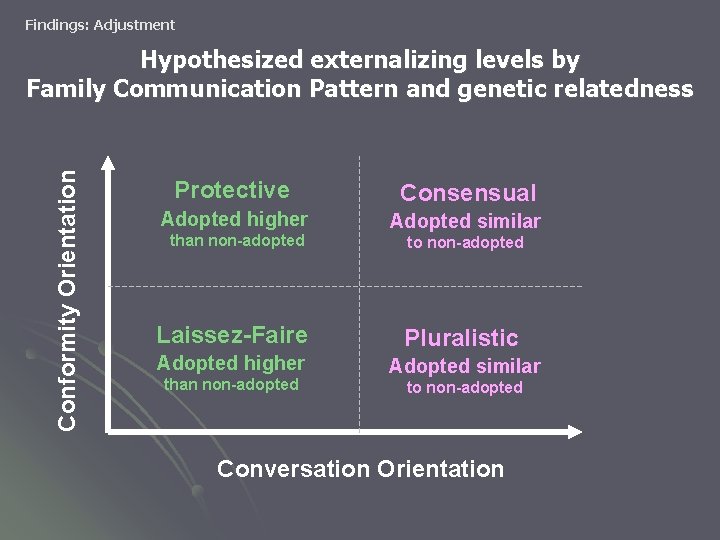 Findings: Adjustment

Hypothesized externalizing levels by Family Communication Pattern and genetic relatedness

Conformity Orientation

Protective
Adopted higher than non-adopted

Consensual
Adopted similar to non-adopted

Laissez-Faire
Adopted higher than non-adopted

Pluralistic
Adopted similar to non-adopted

Conversation Orientation